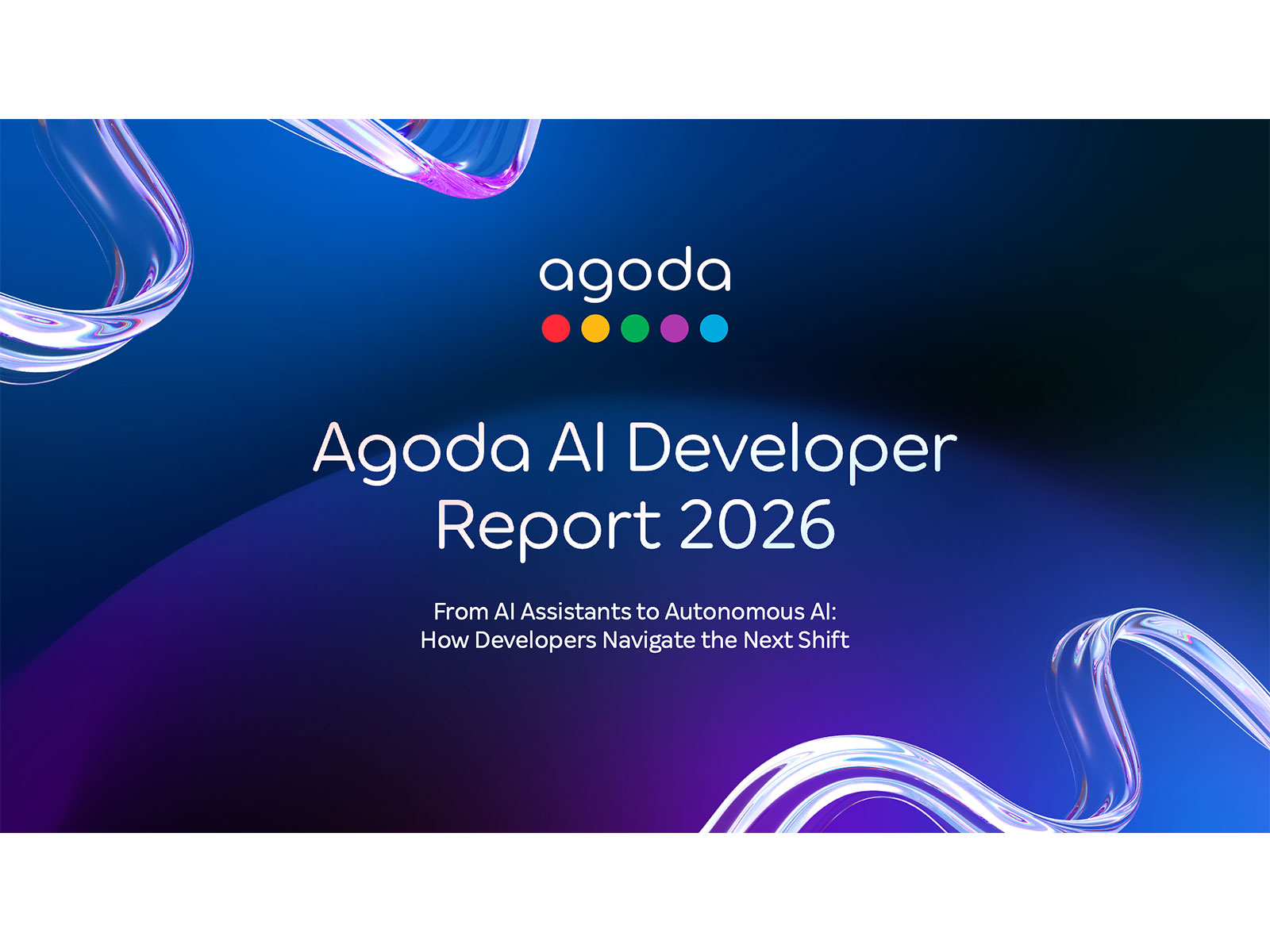 agoda

Agoda AI Developer Report 2026

From AI Assistants to Autonomous AI:
How Developers Navigate the Next Shift